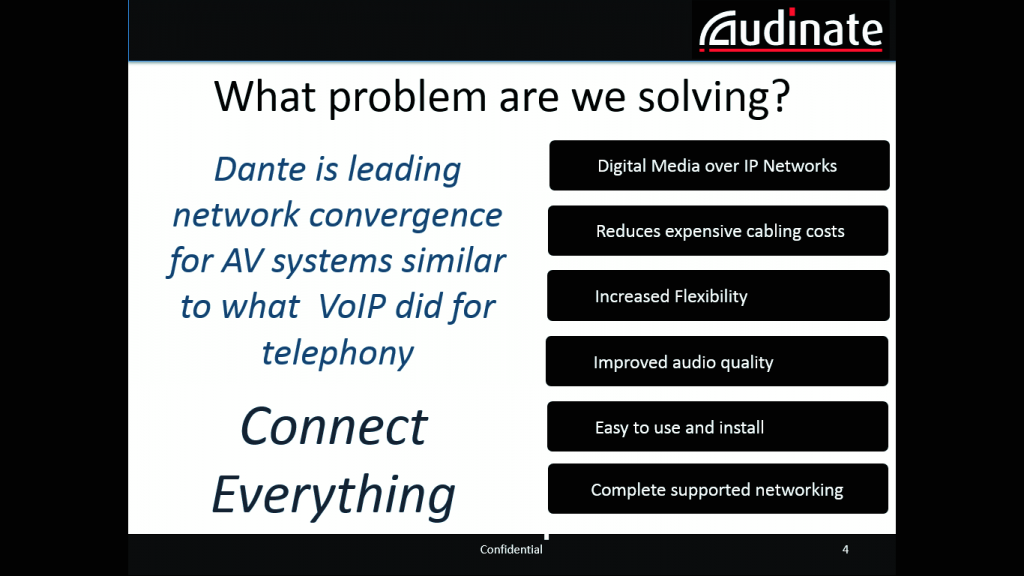 Audinate

What problem are we solving?

Dante is leading network convergence for AV systems similar to what VoIP did for telephony

Connect Everything

Digital Media over IP Networks

Reduces expensive cabling costs

Increased Flexibility

Improved audio quality

Easy to use and install

Complete supported networking

Confidential

4